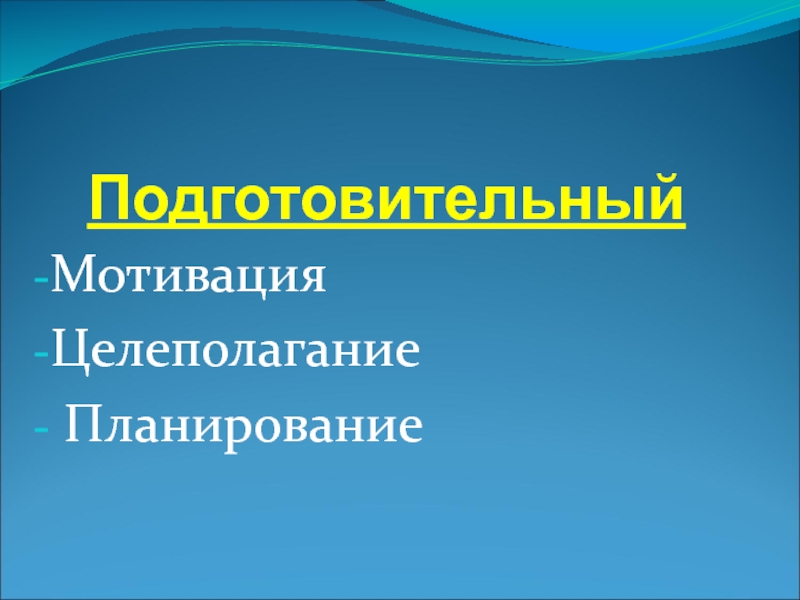 Подготовительный

-Мотивация

-Целеполагание

- Планирование